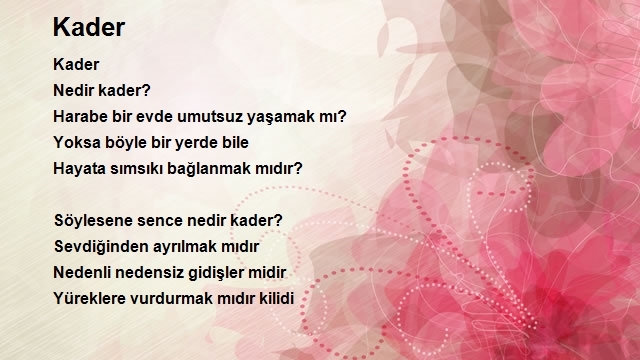 Kader

Kader
Nedir kader?
Harabe bir evde umutsuz yaşamak mı?
Yoksa böyle bir yerde bile
Hayata sımsıkı bağlanmak mıdır?

Söylesene sence nedir kader?
Sevdiğinden ayrılmak mıdır
Nedenli nedensiz gidişler midir
Yüreklere vurdurmak mıdır kilidi